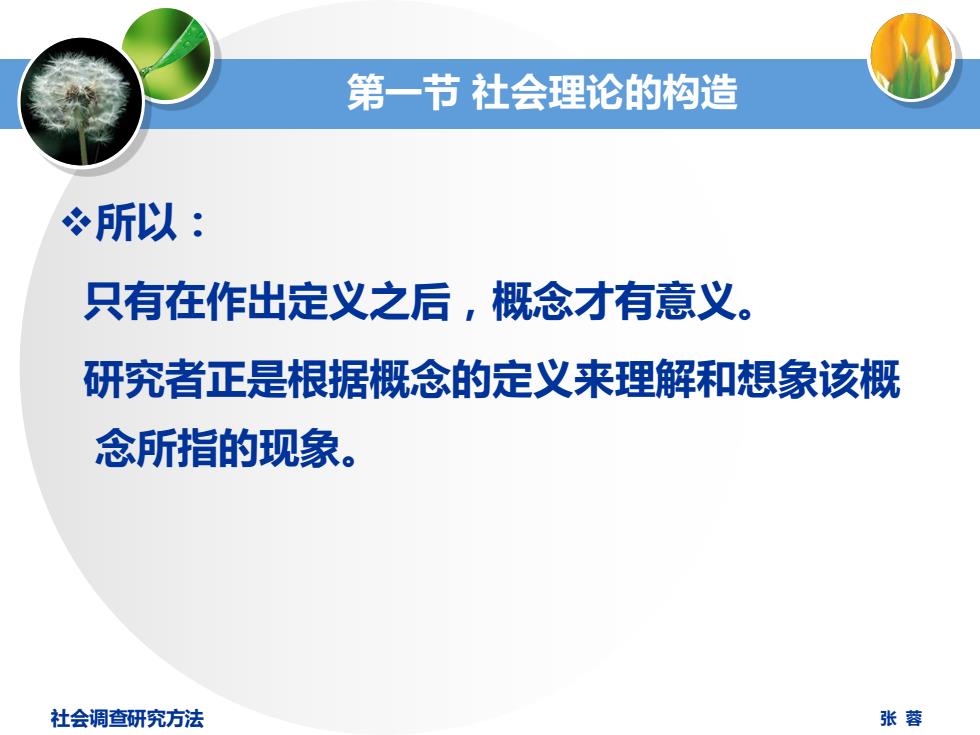 第一节 社会理论的构造

❖所以：

只有在作出定义之后，概念才有意义。

研究者正是根据概念的定义来理解和想象该概念所指的现象。

社会调查研究方法

张 蓉